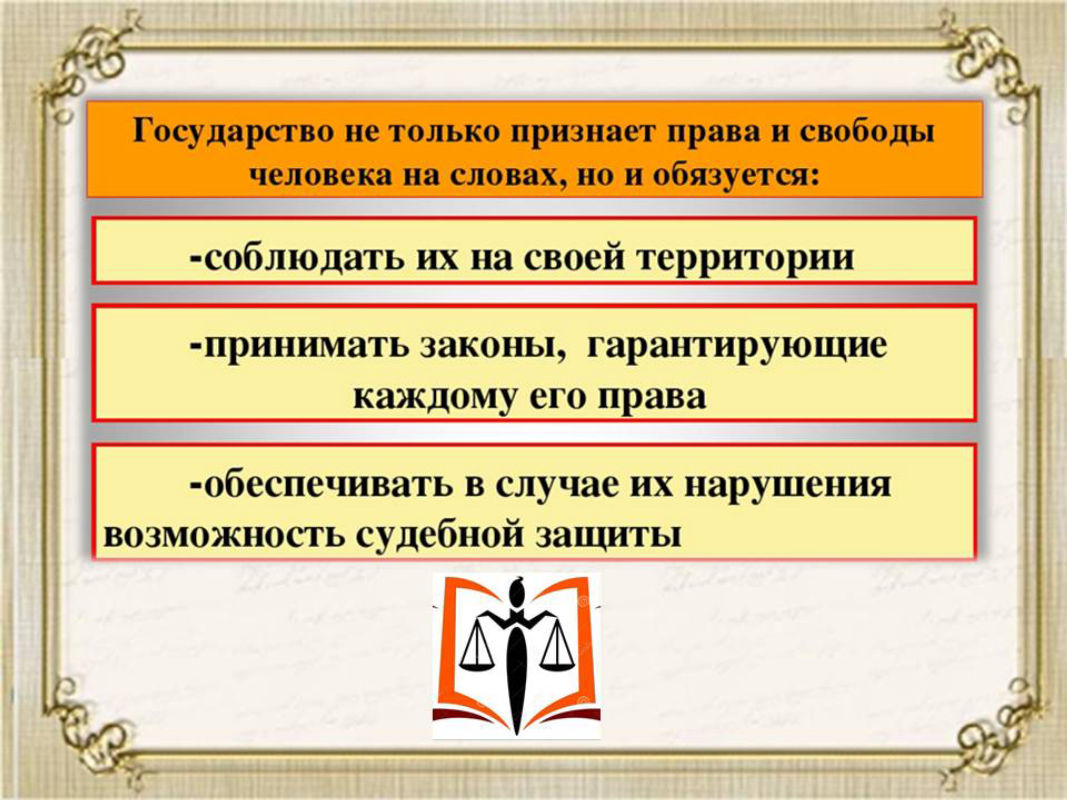 Государство не только признает права и свободы человека на словах, но и обязуется:

-соблюдать их на своей территории

-принимать законы, гарантирующие каждому его права

-обеспечивать в случае их нарушения возможность судебной защиты